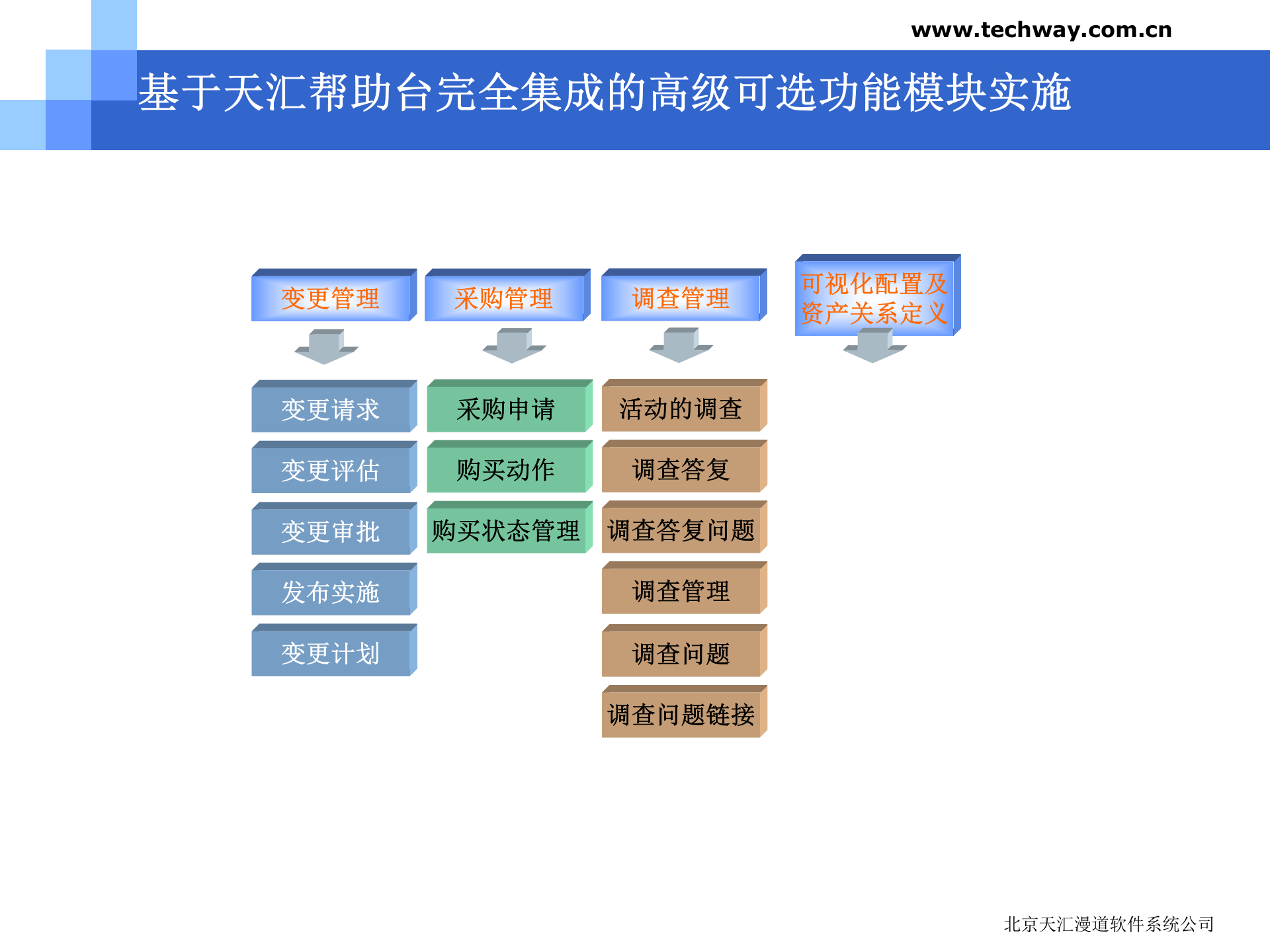 www.techway.com.cn

基于天汇帮助台完全集成的高级可选功能模块实施

变更管理

变更请求

变更评估

变更审批

发布实施

变更计划

采购管理

采购申请

购买动作

购买状态管理

调查管理

活动的调查

调查答复

调查答复问题

调查管理

调查问题

调查问题链接

可视化配置及资产关系定义

北京天汇漫道软件系统公司